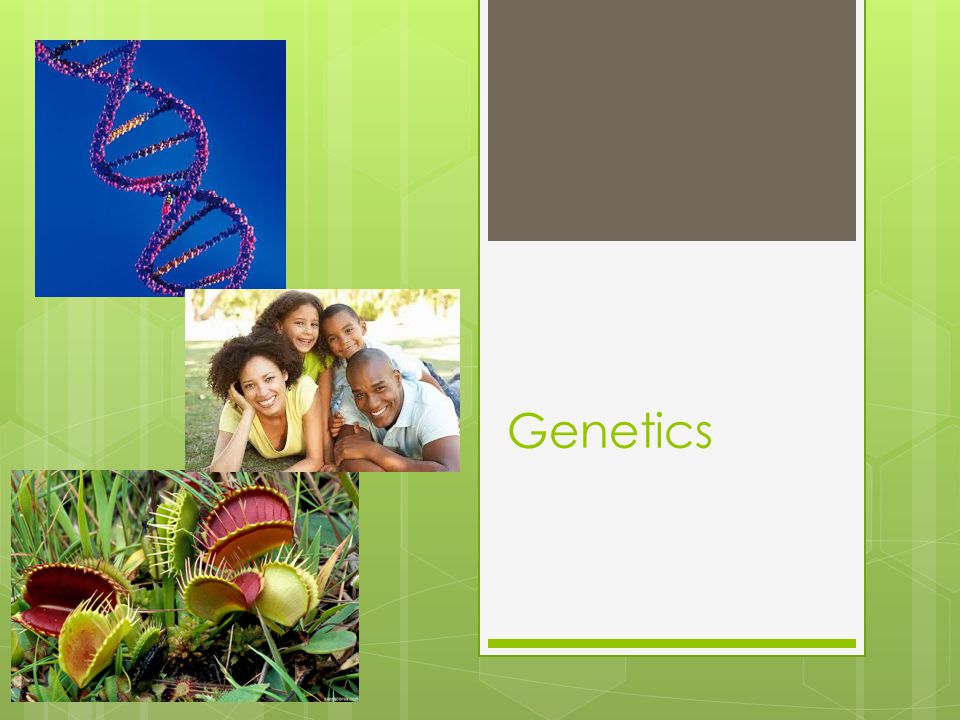 Genetics